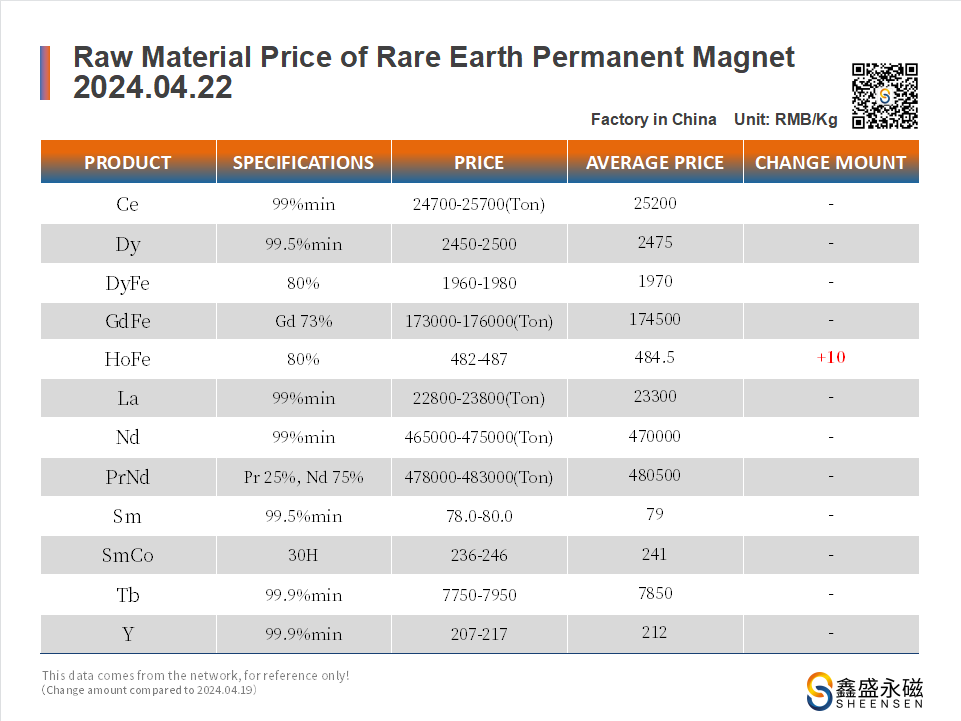 Raw Material Price of Rare Earth Permanent Magnet 2024.04.22

Factory in China Unit: RMB/Kg

| PRODUCT | SPECIFICATIONS | PRICE | AVERAGE PRICE | CHANGE MOUNT |
|---|---|---|---|---|
| Ce | 99%min | 24700-25700(Ton) | 25200 | - |
| Dy | 99.5%min | 2450-2500 | 2475 | - |
| DyFe | 80% | 1960-1980 | 1970 | - |
| GdFe | Gd 73% | 173000-176000(Ton) | 174500 | - |
| HoFe | 80% | 482-487 | 484.5 | +10 |
| La | 99%min | 22800-23800(Ton) | 23300 | - |
| Nd | 99%min | 465000-475000(Ton) | 470000 | - |
| PrNd | Pr 25%, Nd 75% | 478000-483000(Ton) | 480500 | - |
| Sm | 99.5%min | 78.0-80.0 | 79 | - |
| SmCo | 30H | 236-246 | 241 | - |
| Tb | 99.9%min | 7750-7950 | 7850 | - |
| Y | 99.9%min | 207-217 | 212 | - |

This data comes from the network, for reference only!
（Change amount compared to 2024.04.19）

鑫盛永磁
SHEENSEN